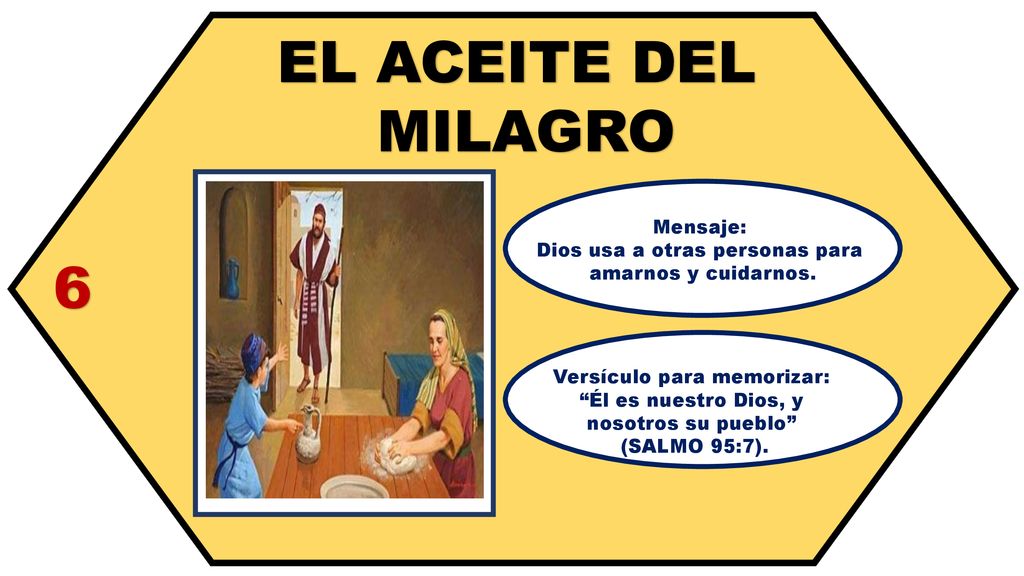 EL ACEITE DEL MILAGRO

6

Mensaje:
Dios usa a otras personas para amarnos y cuidarnos.

Versículo para memorizar:
“Él es nuestro Dios, y nosotros su pueblo”
(SALMO 95:7).